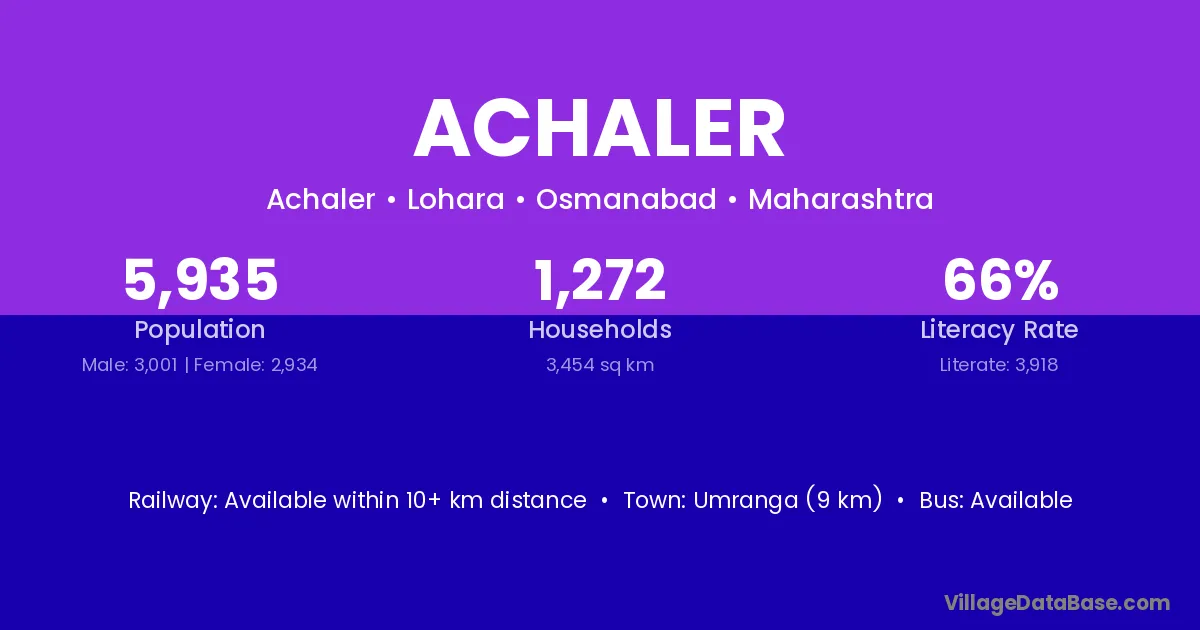 ACHALER

Achaler • Lohara • Osmanabad • Maharashtra

5,935
Population
Male: 3,001 | Female: 2,934

1,272
Households
3,454 sq km

66%
Literacy Rate
Literate: 3,918

Railway: Available within 10+ km distance • Town: Umranga (9 km) • Bus: Available

VillageDataBase.com